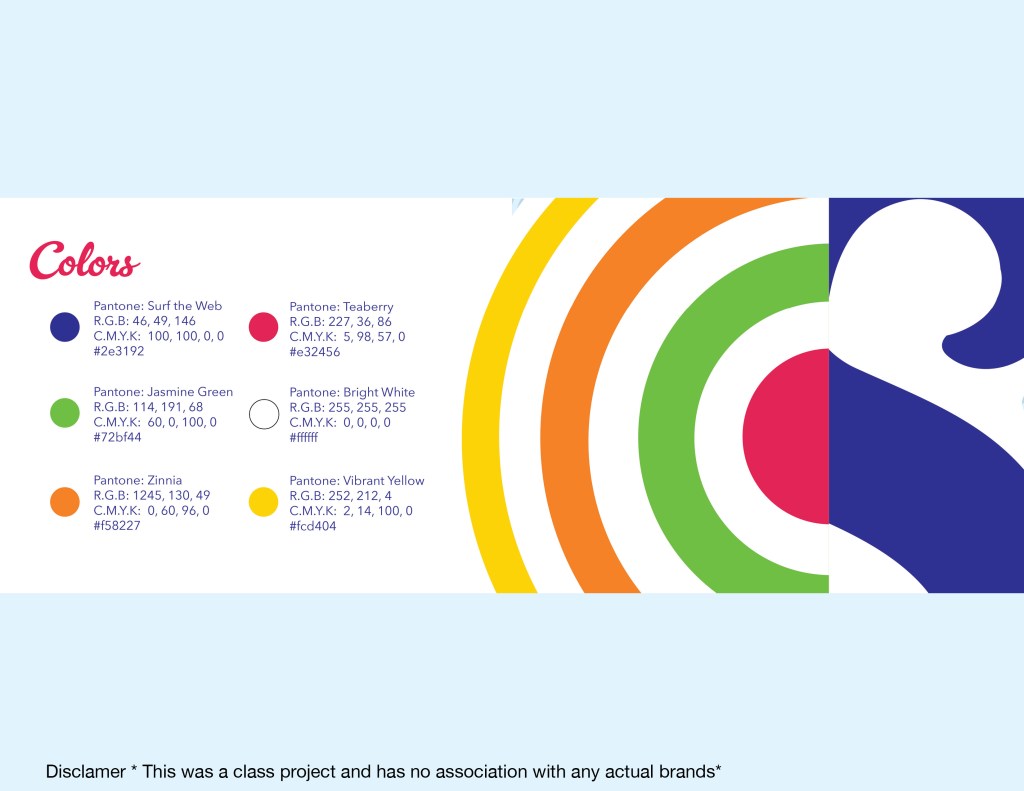 Colors

Pantone: Surf the Web
R.G.B: 46, 49, 146
C.M.Y.K: 100, 100, 0, 0
#2e3192

Pantone: Jasmine Green
R.G.B: 114, 191, 68
C.M.Y.K: 60, 0, 100, 0
#72bf44

Pantone: Zinnia
R.G.B: 1245, 130, 49
C.M.Y.K: 0, 60, 96, 0
#f58227

Pantone: Teaberry
R.G.B: 227, 36, 86
C.M.Y.K: 5, 98, 57, 0
#e32456

Pantone: Bright White
R.G.B: 255, 255, 255
C.M.Y.K: 0, 0, 0, 0
#ffffff

Pantone: Vibrant Yellow
R.G.B: 252, 212, 4
C.M.Y.K: 2, 14, 100, 0
#fcd404

Disclamer * This was a class project and has no association with any actual brands*